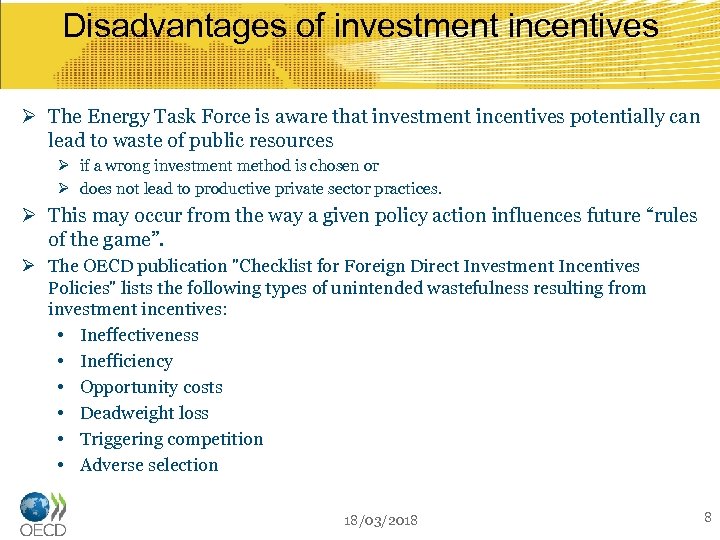 Disadvantages of investment incentives

➢ The Energy Task Force is aware that investment incentives potentially can lead to waste of public resources

➢ if a wrong investment method is chosen or

➢ does not lead to productive private sector practices.

➢ This may occur from the way a given policy action influences future “rules of the game”.

➢ The OECD publication "Checklist for Foreign Direct Investment Incentives Policies" lists the following types of unintended wastefulness resulting from investment incentives:

• Ineffectiveness
• Inefficiency
• Opportunity costs
• Deadweight loss
• Triggering competition
• Adverse selection

OECD

18/03/2018

8